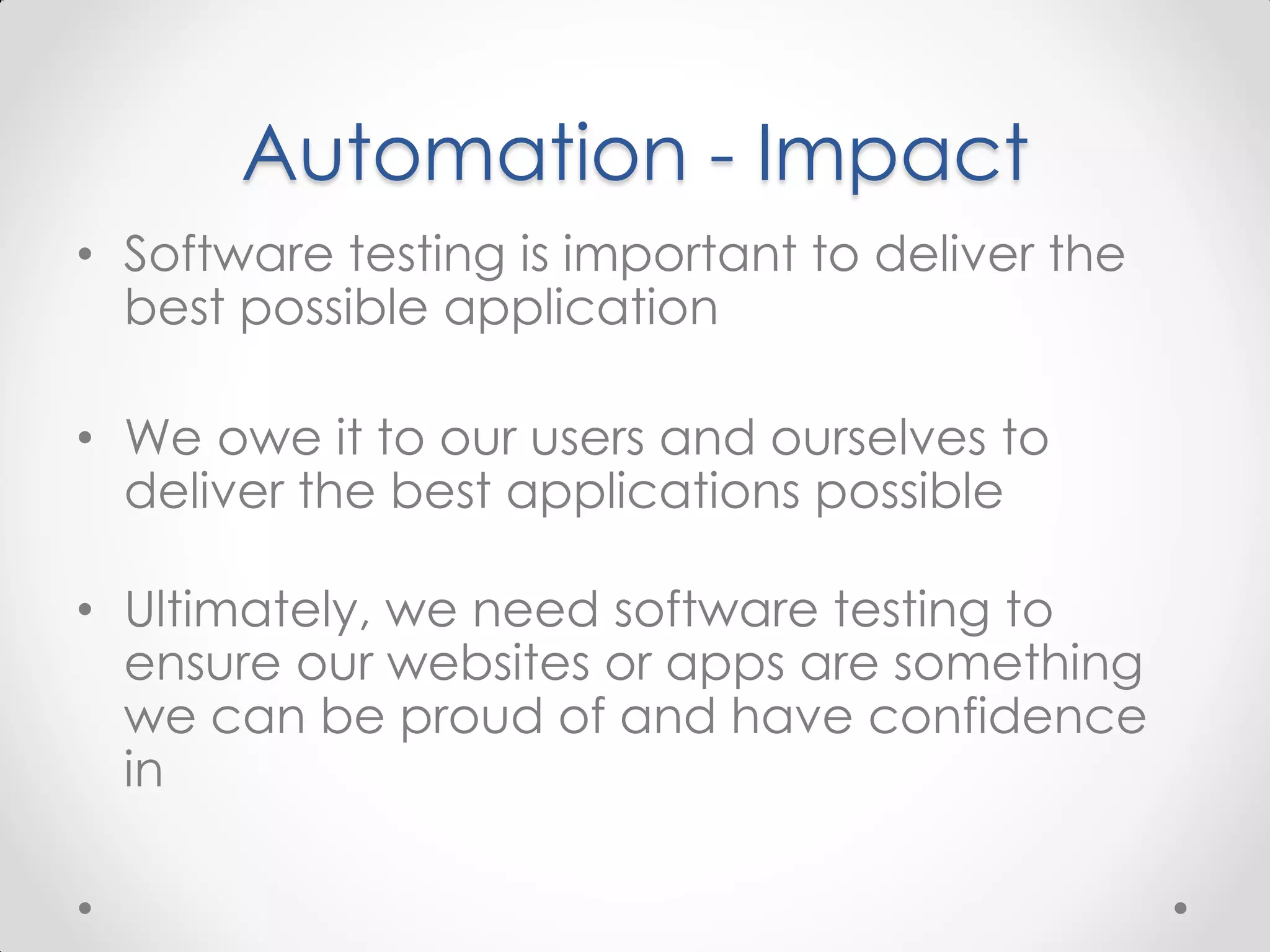 Automation - Impact

• Software testing is important to deliver the best possible application

• We owe it to our users and ourselves to deliver the best applications possible

• Ultimately, we need software testing to ensure our websites or apps are something we can be proud of and have confidence in